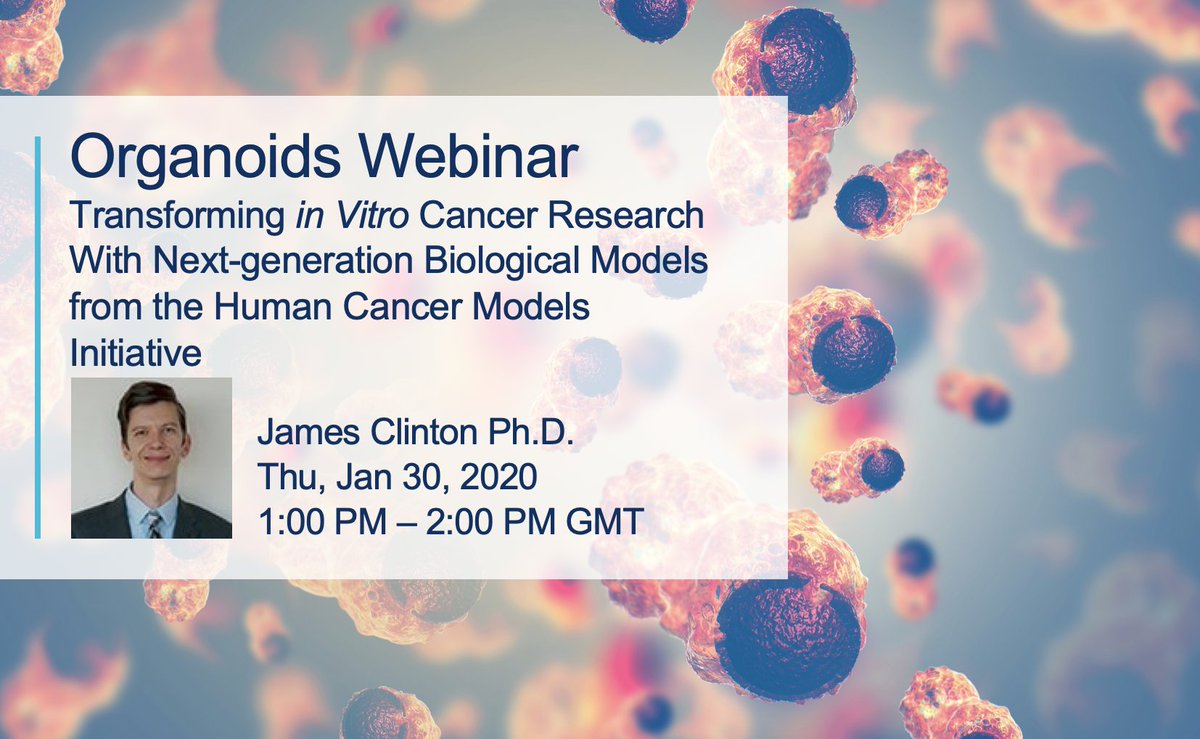 Organoids Webinar

Transforming in Vitro Cancer Research With Next-generation Biological Models from the Human Cancer Models Initiative

James Clinton Ph.D.
Thu, Jan 30, 2020
1:00 PM – 2:00 PM GMT